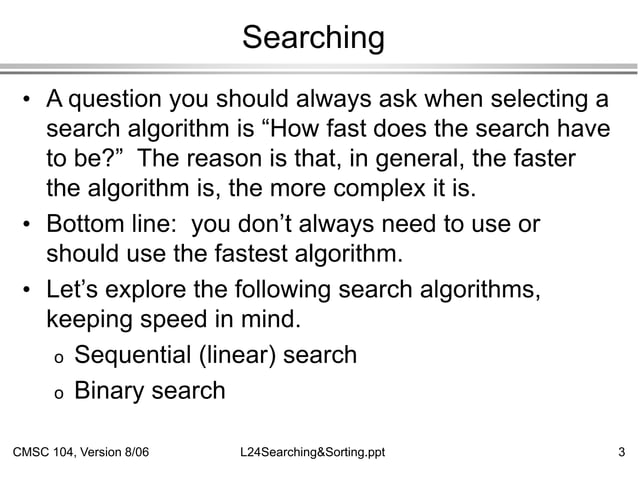 Searching

• A question you should always ask when selecting a search algorithm is “How fast does the search have to be?” The reason is that, in general, the faster the algorithm is, the more complex it is.

• Bottom line: you don’t always need to use or should use the fastest algorithm.

• Let’s explore the following search algorithms, keeping speed in mind.

o Sequential (linear) search

o Binary search

CMSC 104, Version 8/06 L24Searching&Sorting.ppt 3